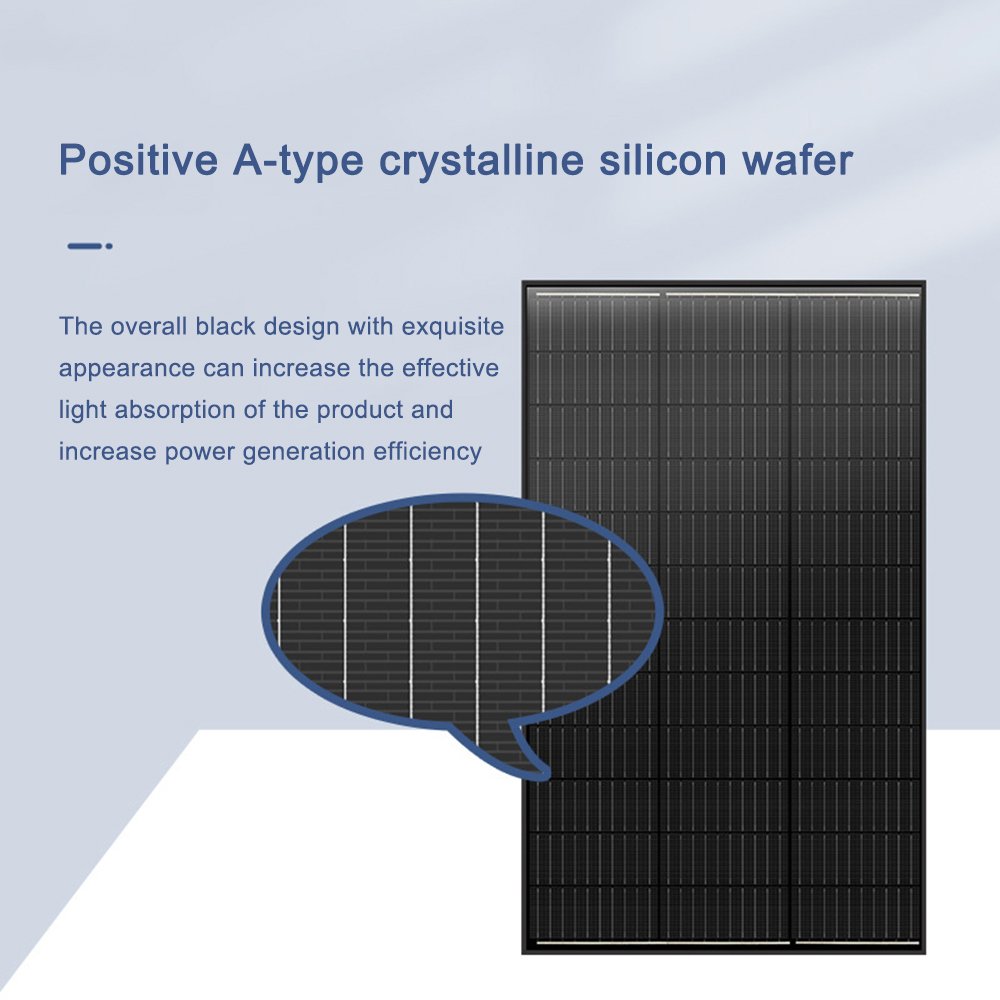 Positive A-type crystalline silicon wafer

The overall black design with exquisite appearance can increase the effective light absorption of the product and increase power generation efficiency